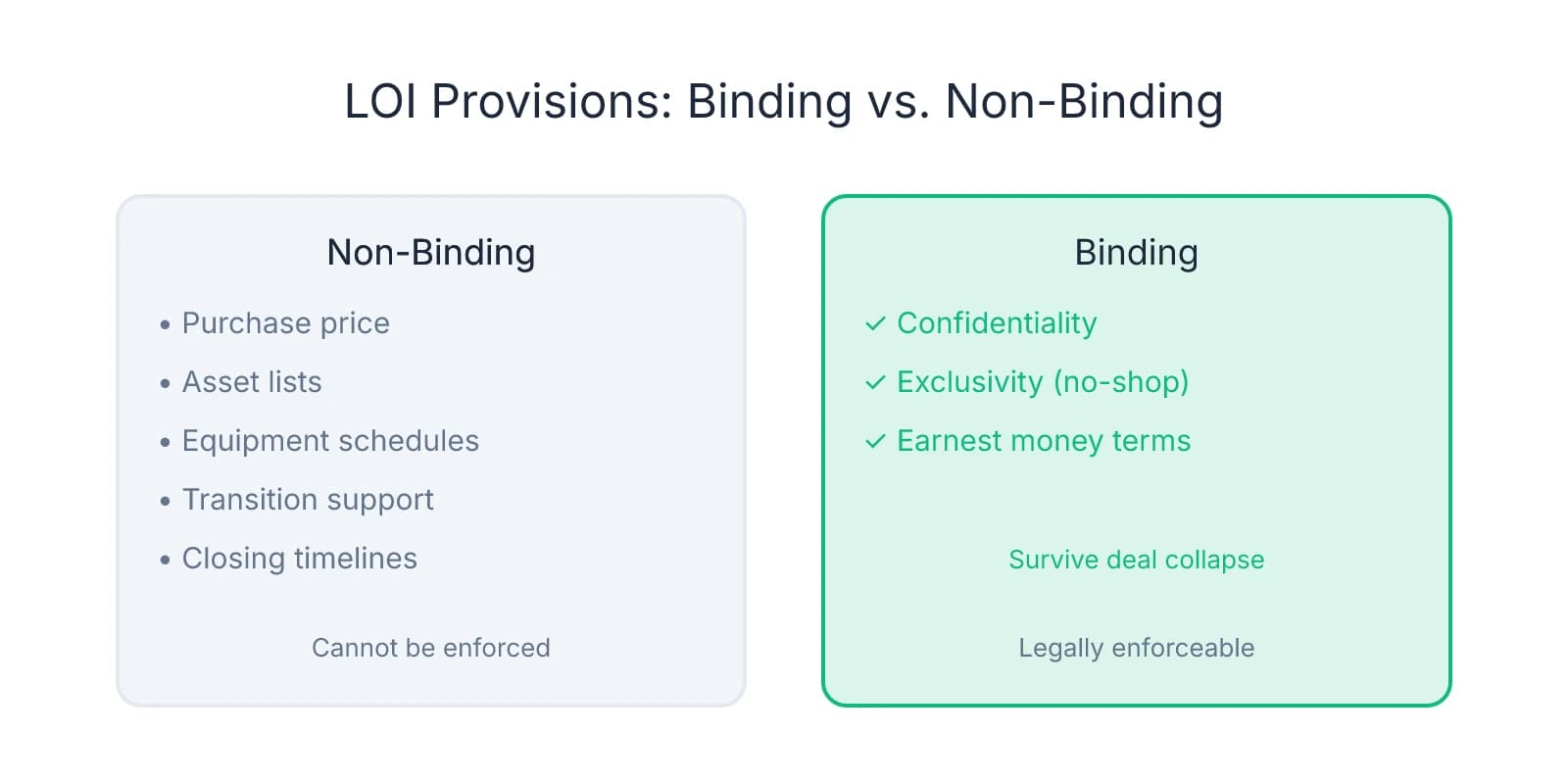 LOI Provisions: Binding vs. Non-Binding

Non-Binding

• Purchase price
• Asset lists
• Equipment schedules
• Transition support
• Closing timelines

Cannot be enforced

Binding

✓ Confidentiality
✓ Exclusivity (no-shop)
✓ Earnest money terms

Survive deal collapse

Legally enforceable